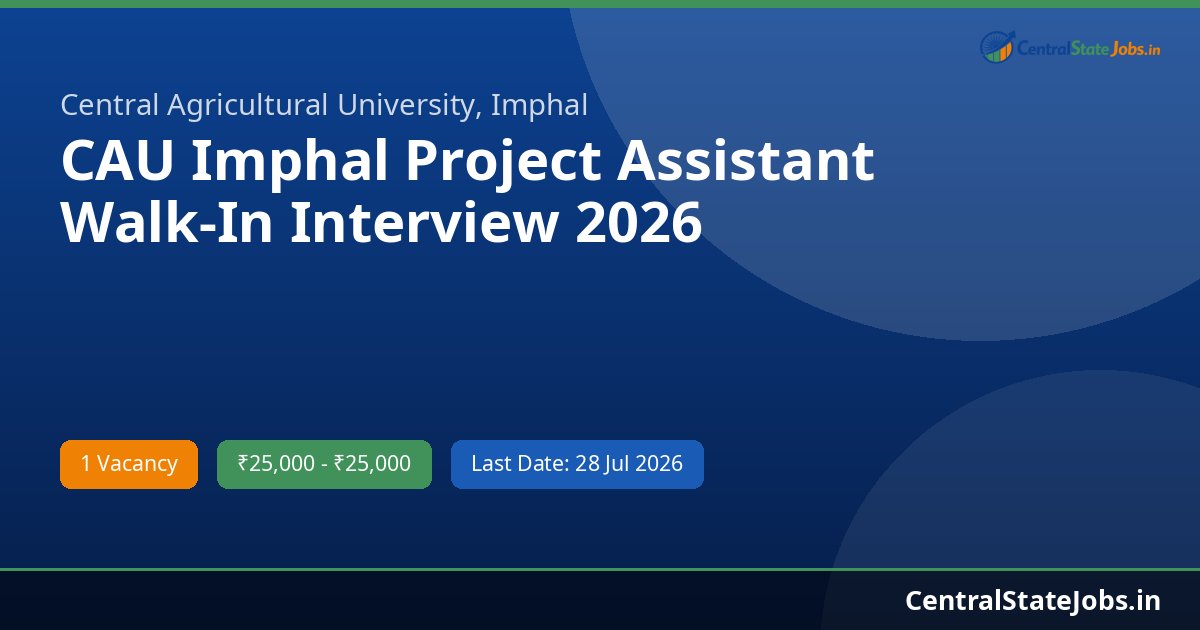 CentralStateJobs.in

Central Agricultural University, Imphal

CAU Imphal Project Assistant Walk-In Interview 2026

1 Vacancy

₹25,000 - ₹25,000

Last Date: 28 Jul 2026

CentralStateJobs.in